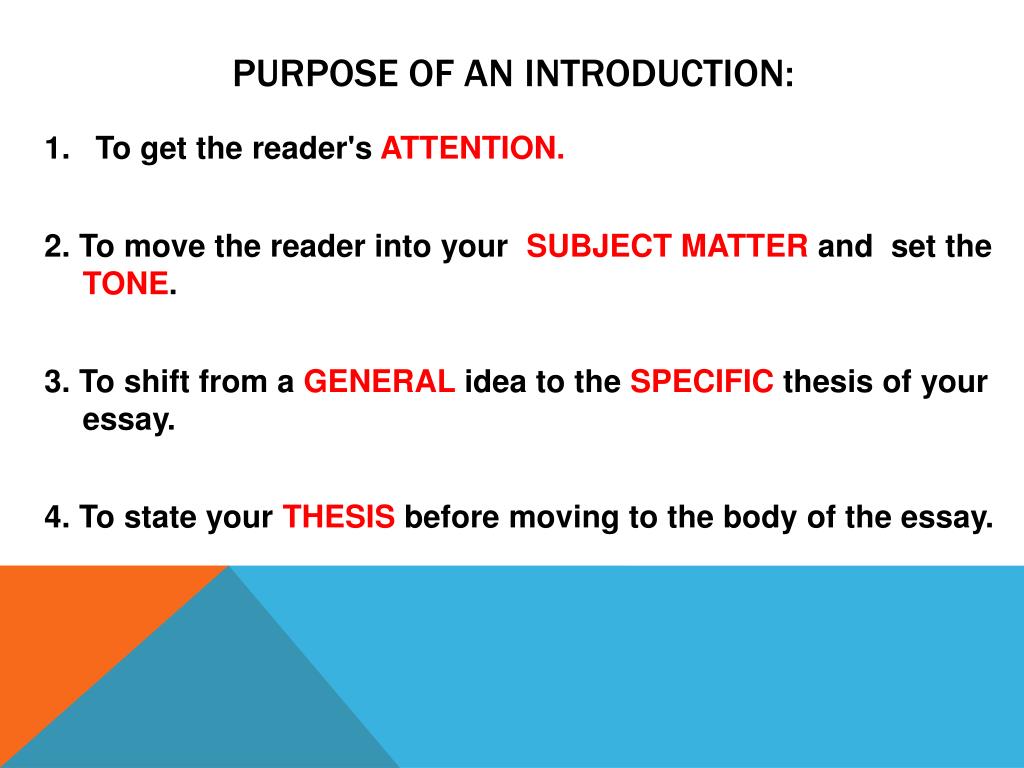 PURPOSE OF AN INTRODUCTION:

1. To get the reader's ATTENTION.

2. To move the reader into your SUBJECT MATTER and set the TONE.

3. To shift from a GENERAL idea to the SPECIFIC thesis of your essay.

4. To state your THESIS before moving to the body of the essay.